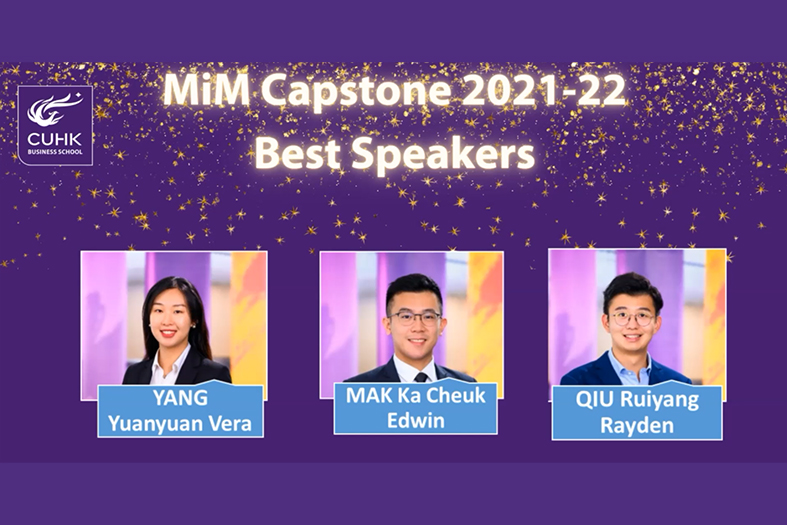 CUHK
BUSINESS SCHOOL

MiM Capstone 2021-22
Best Speakers

YANG
Yuanyuan Vera

MAK Ka Cheuk
Edwin

QIU Ruiyang
Rayden